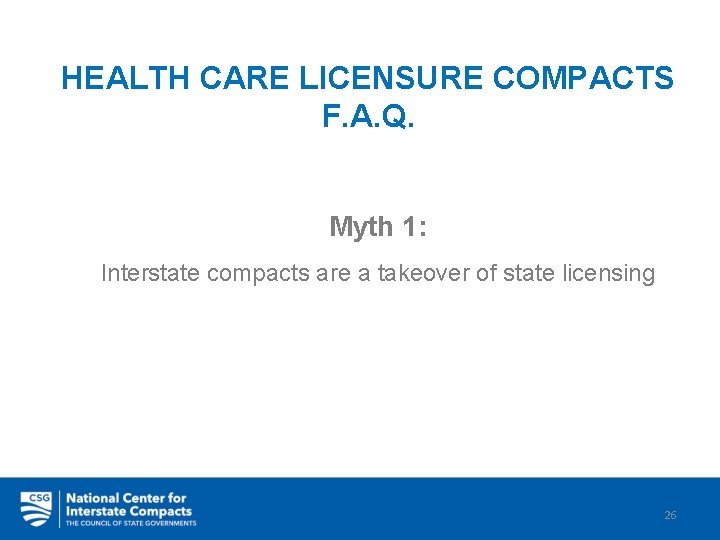 HEALTH CARE LICENSURE COMPACTS F.A.Q.

Myth 1:

Interstate compacts are a takeover of state licensing

CSG

National Center for Interstate Compacts
THE COUNCIL OF STATE GOVERNMENTS

26